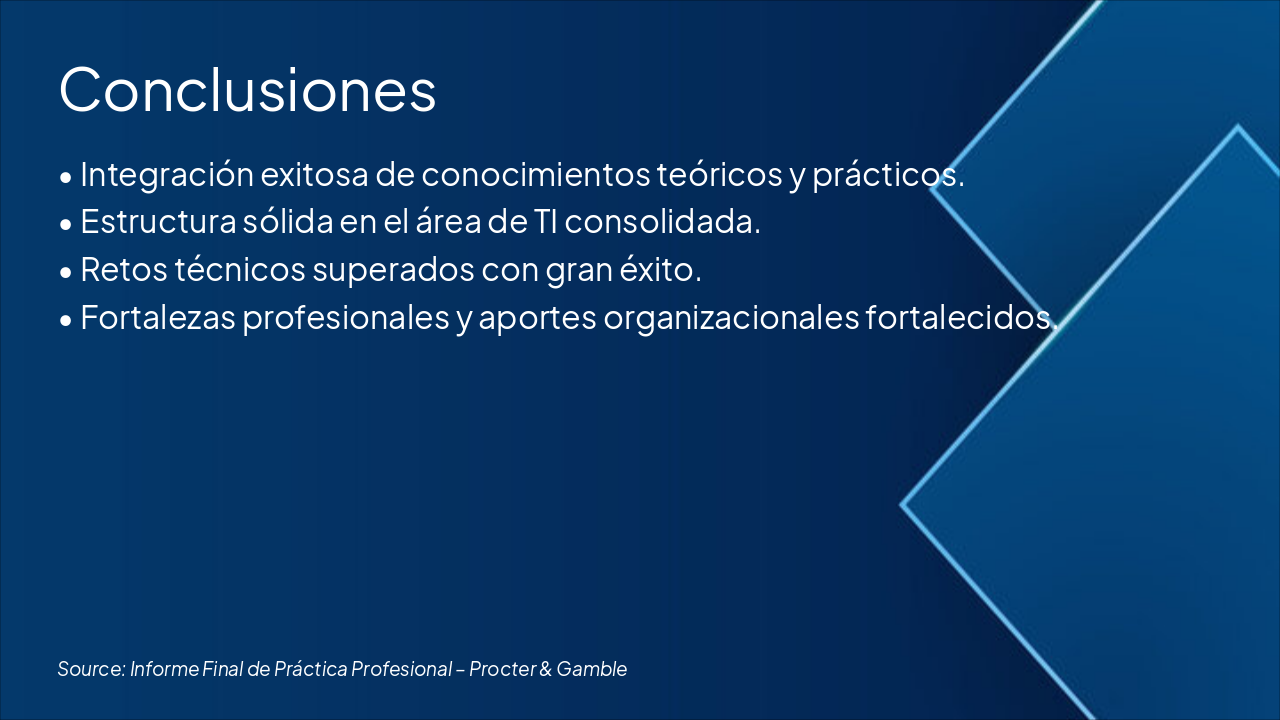 Conclusiones

• Integración exitosa de conocimientos teóricos y prácticos.
• Estructura sólida en el área de TI consolidada.
• Retos técnicos superados con gran éxito.
• Fortalezas profesionales y aportes organizacionales fortalecidos.

Source: Informe Final de Práctica Profesional – Procter & Gamble